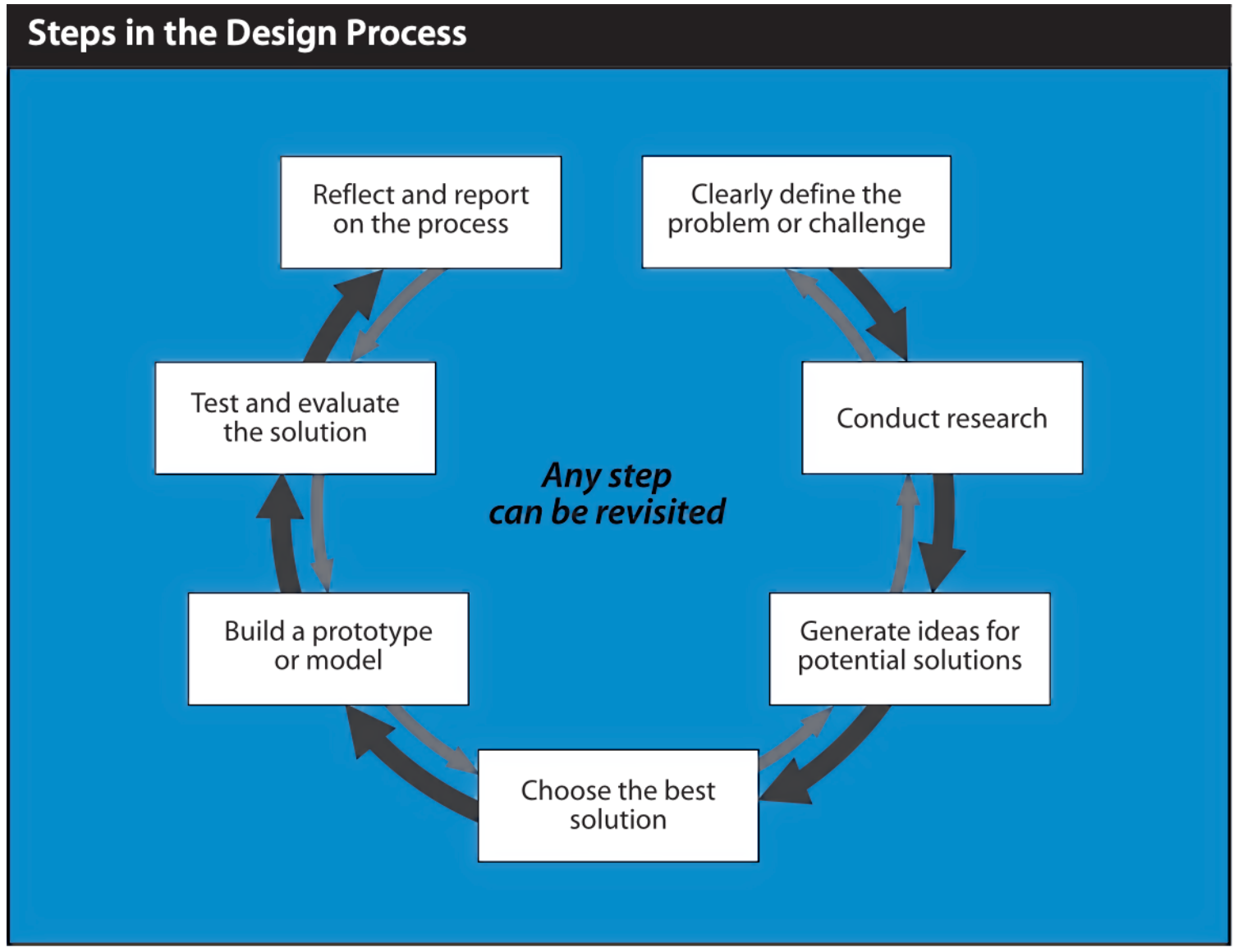 Steps in the Design Process

Clearly define the problem or challenge

Conduct research

Generate ideas for potential solutions

Choose the best solution

Build a prototype or model

Test and evaluate the solution

Reflect and report on the process

Any step can be revisited